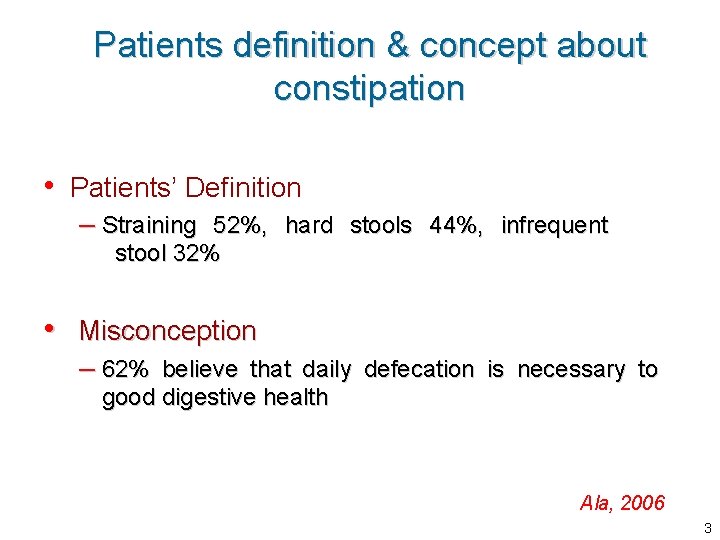 Patients definition & concept about constipation

• Patients' Definition

– Straining 52%, hard stools 44%, infrequent stool 32%

• Misconception

– 62% believe that daily defecation is necessary to good digestive health

Ala, 2006

3